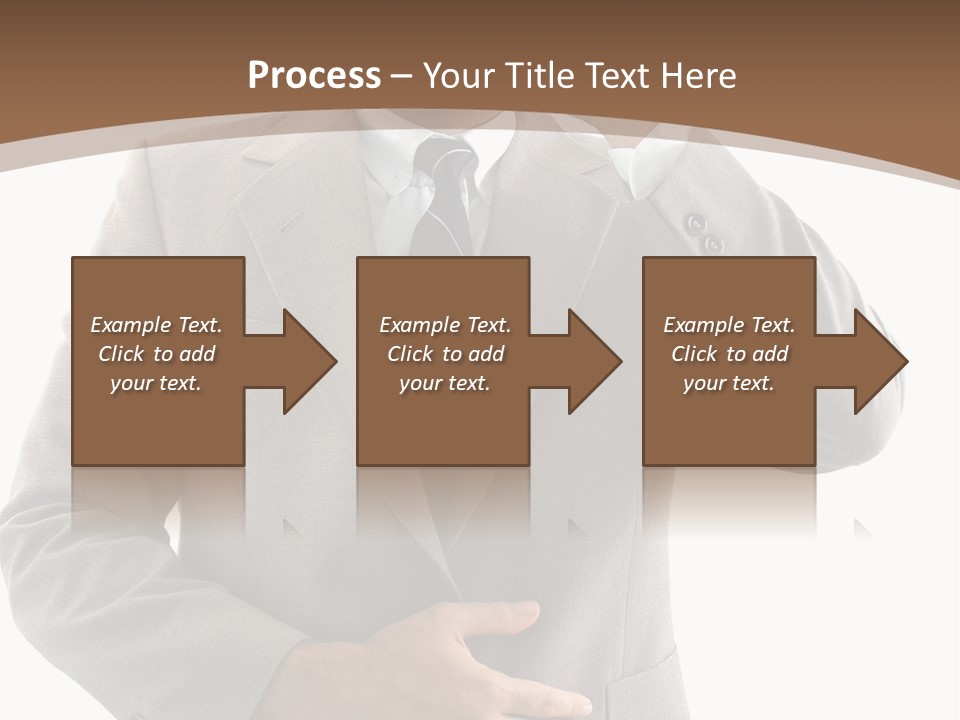 Process – Your Title Text Here

Example Text. Click to add your text.

Example Text. Click to add your text.

Example Text. Click to add your text.